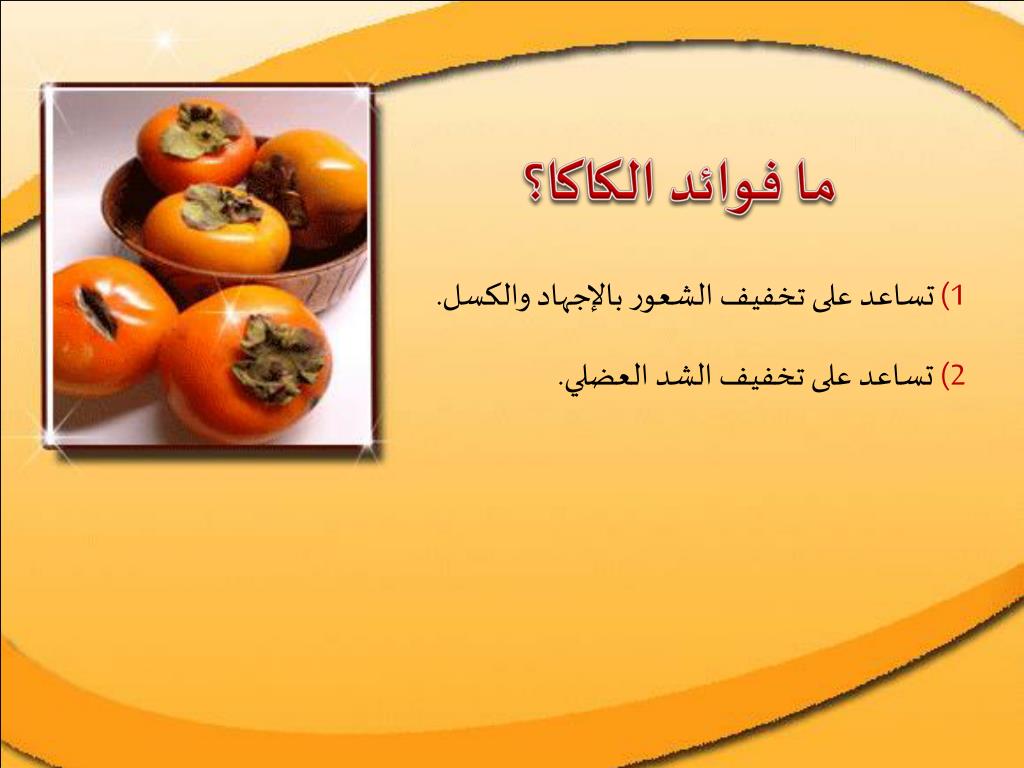 ما فوائد الكاكا؟

1) تساعد على تخفيف الشعور بالإجهاد والكسل.

2) تساعد على تخفيف الشد العضلي.